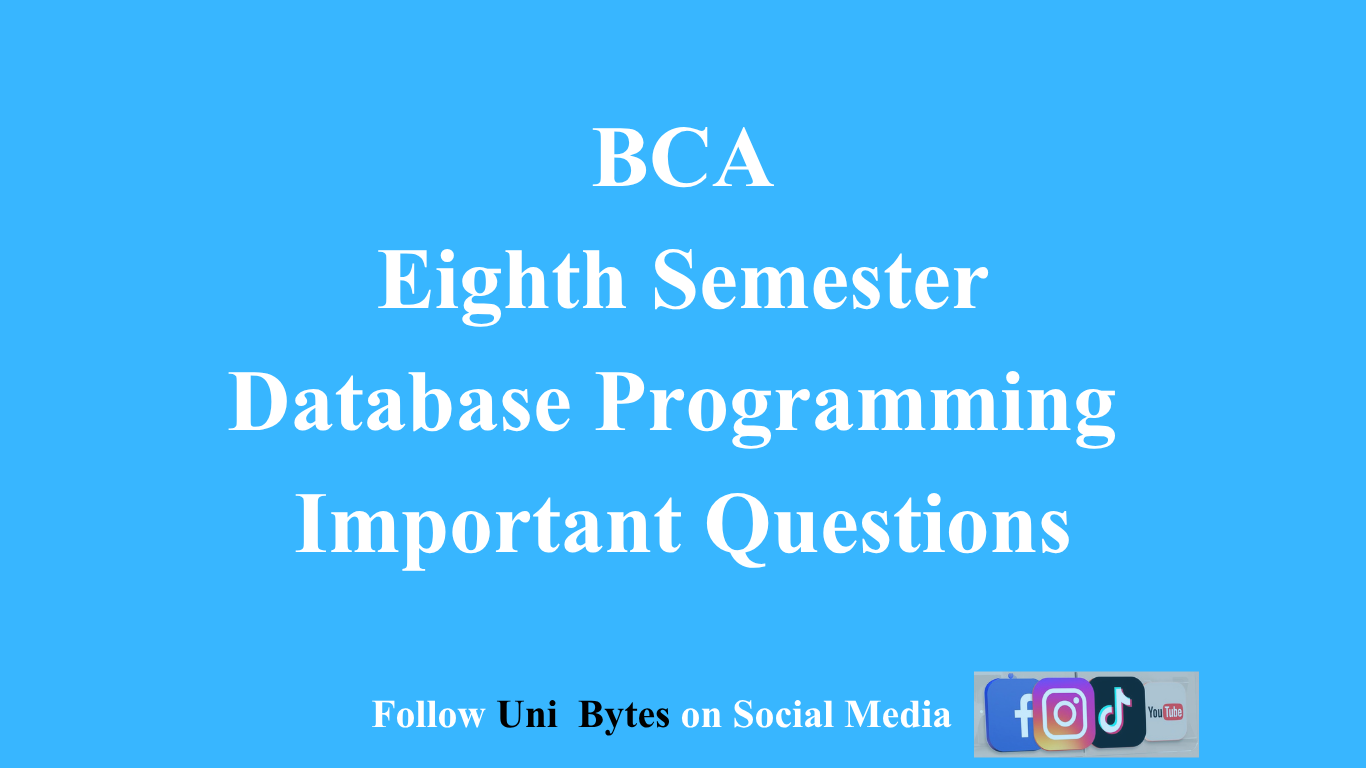 BCA
Eighth Semester
Database Programming
Important Questions

Follow Uni Bytes on Social Media

YouTube